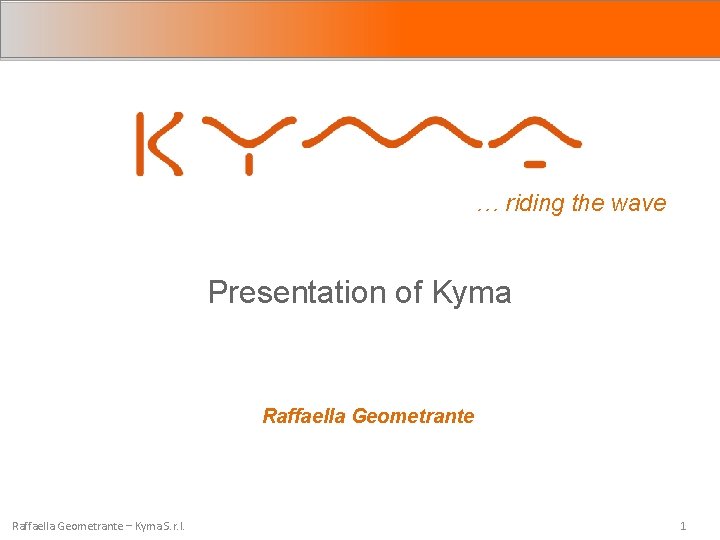 KYMA

… riding the wave

Presentation of Kyma

Raffaella Geometrante

Raffaella Geometrante – Kyma S. r. l.

1